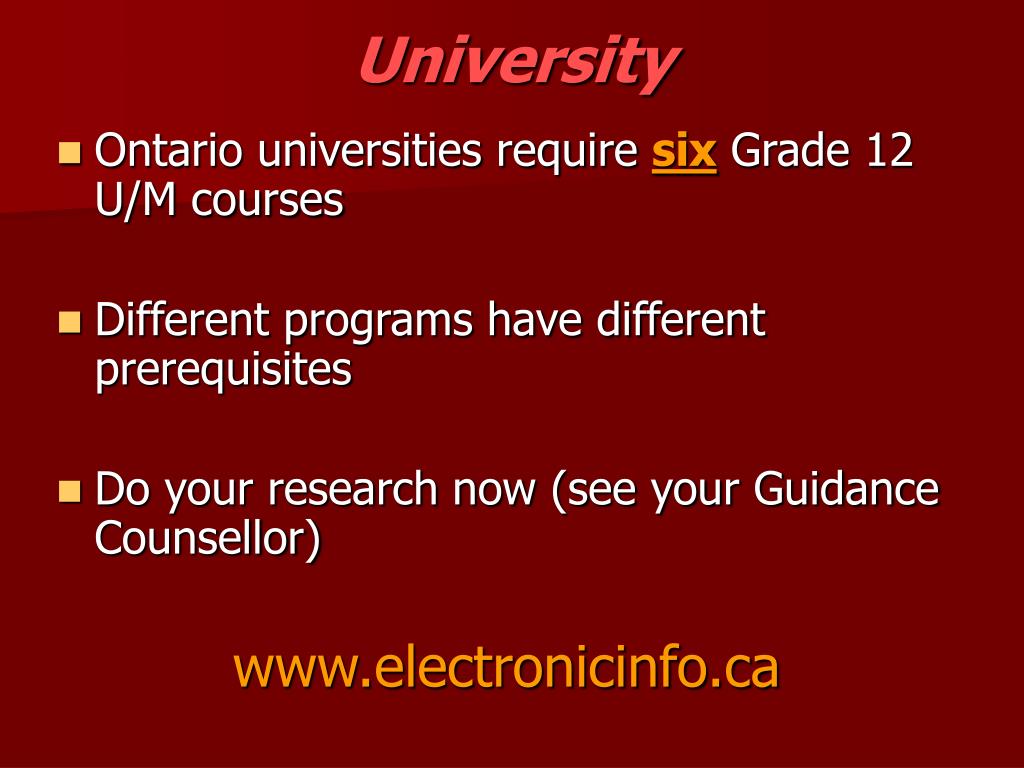 University

Ontario universities require six Grade 12 U/M courses

Different programs have different prerequisites

Do your research now (see your Guidance Counsellor)

www.electronicinfo.ca